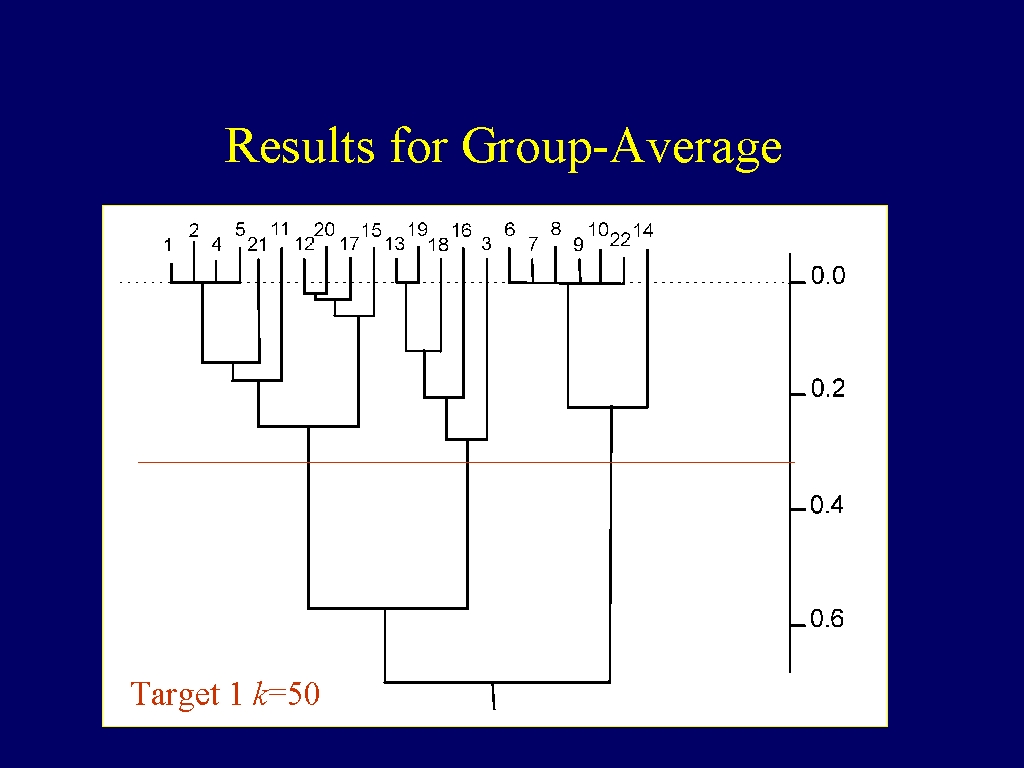 Results for Group-Average

1 2 4 5 21 11 12 20 17 15 13 19 18 16 3 6 7 8 9 10 22 14

0.0

0.2

0.4

0.6

Target 1 $k$=50